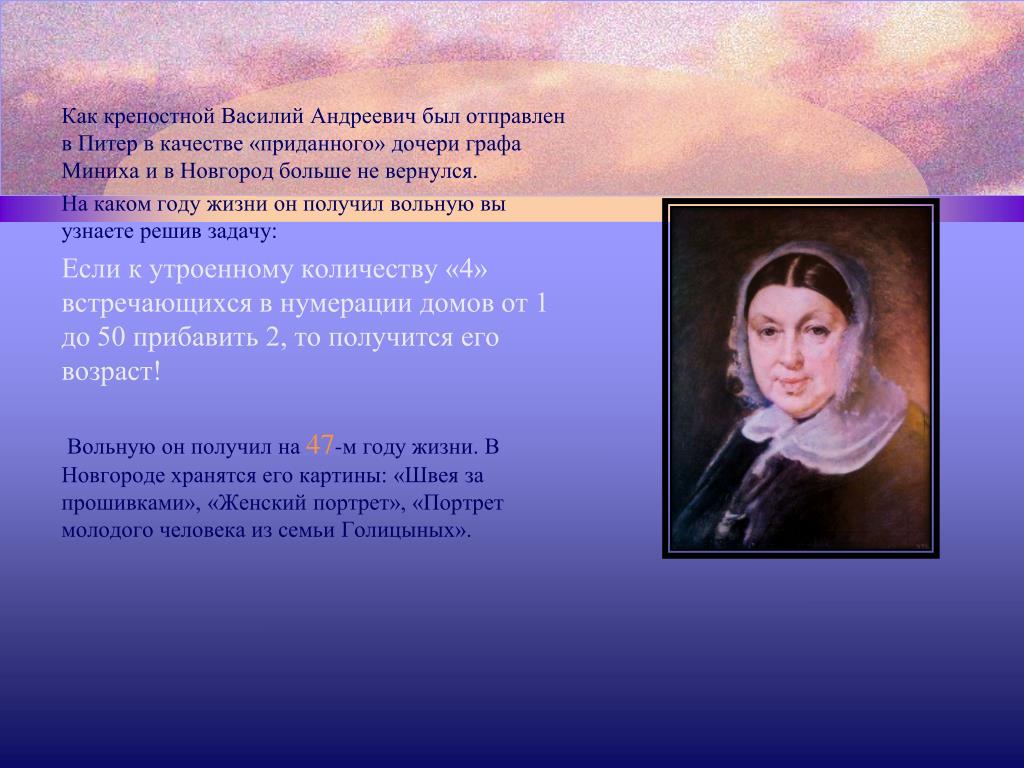 Как крепостной Василий Андреевич был отправлен в Питер в качестве «приданного» дочери графа Миниха и в Новгород больше не вернулся.

На каком году жизни он получил вольную вы узнаете решив задачу:

Если к утроенному количеству «4» встречающихся в нумерации домов от 1 до 50 прибавить 2, то получится его возраст!

Вольную он получил на 47-м году жизни. В Новгороде хранятся его картины: «Швея за прошивками», «Женский портрет», «Портрет молодого человека из семьи Голицыных».